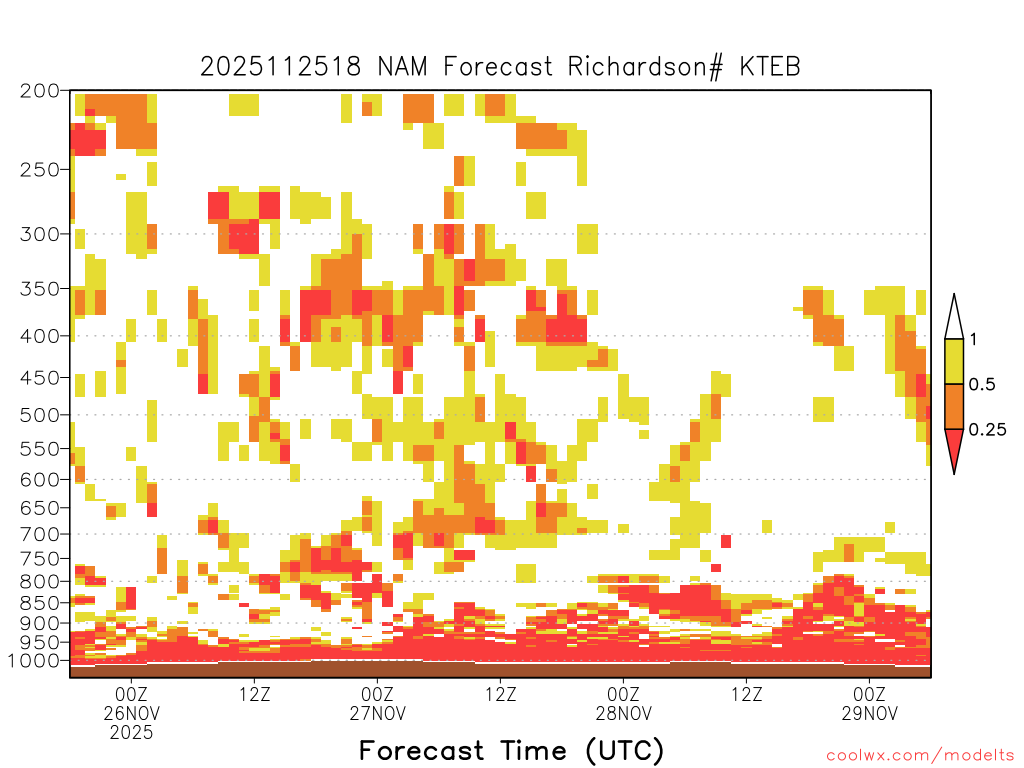 2025112518 NAM Forecast Richardson# KTEB

200
250
300
350
400
450
500
550
600
650
700
750
800
850
900
950
1000

1
0.5
0.25

00Z
26NOV
2025
12Z
00Z
27NOV
12Z
00Z
28NOV
12Z
00Z
29NOV

Forecast Time (UTC)

coolwx.com/modelts